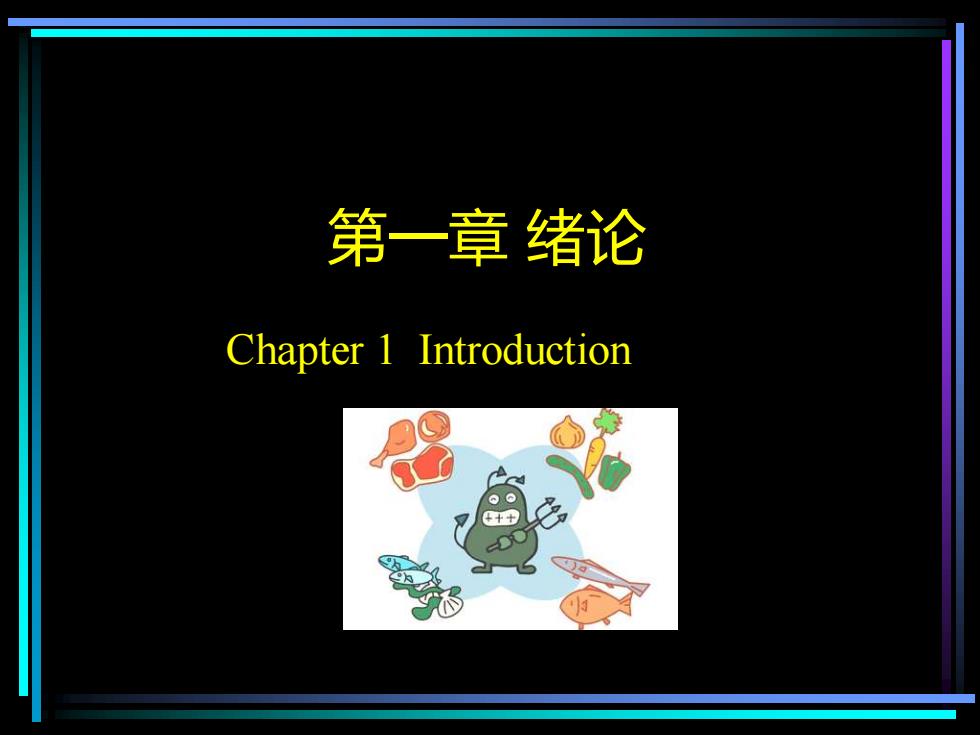 第一章 绪论

Chapter 1 Introduction